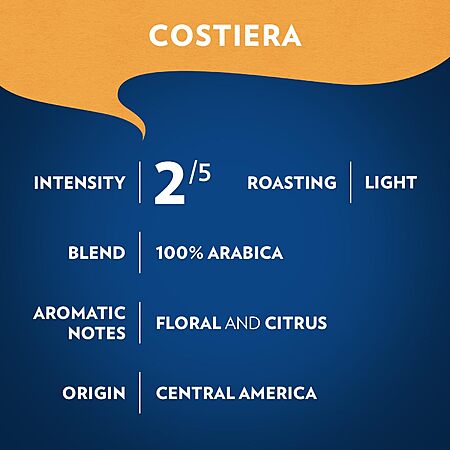 COSTIERA

INTENSITY | 2/5 ROASTING | LIGHT

BLEND | 100% ARABICA

AROMATIC NOTES | FLORAL AND CITRUS

ORIGIN | CENTRAL AMERICA